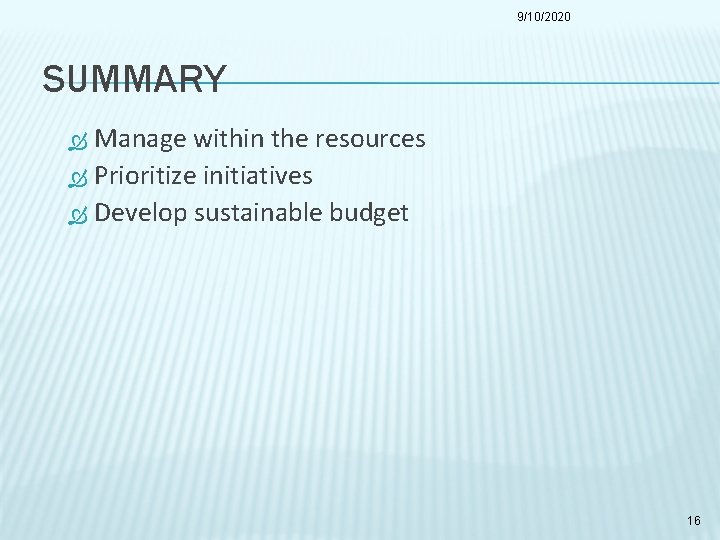 9/10/2020

SUMMARY

Manage within the resources
Prioritize initiatives
Develop sustainable budget

16